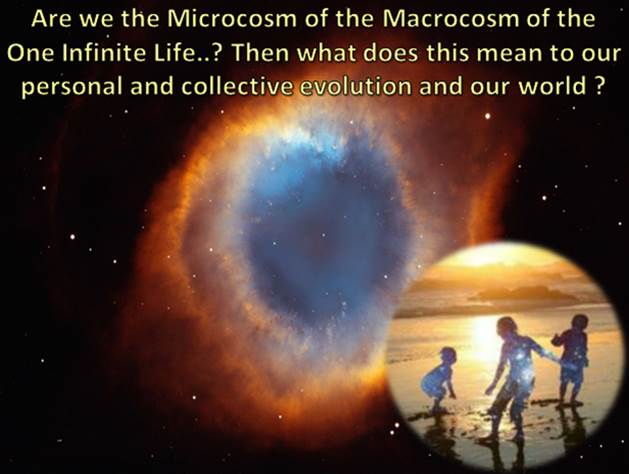 Are we the Microcosm of the Macrocosm of the One Infinite Life..? Then what does this mean to our personal and collective evolution and our world ?